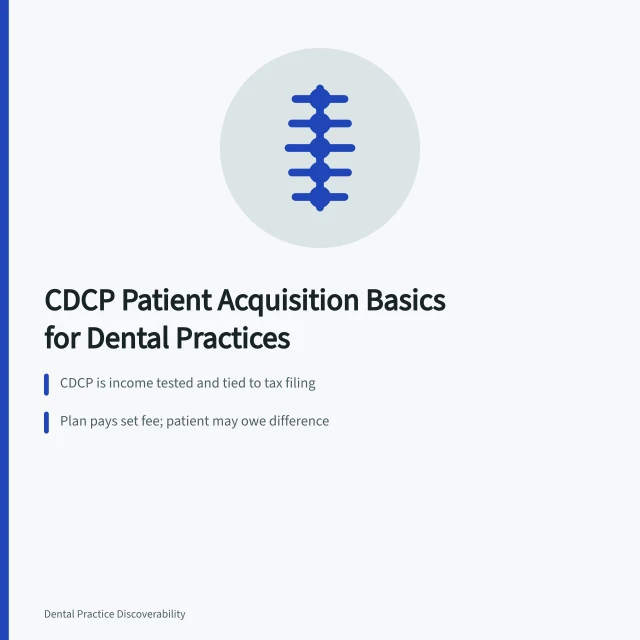 CDCP Patient Acquisition Basics for Dental Practices

CDCP is income tested and tied to tax filing

Plan pays set fee; patient may owe difference

Dental Practice Discoverability